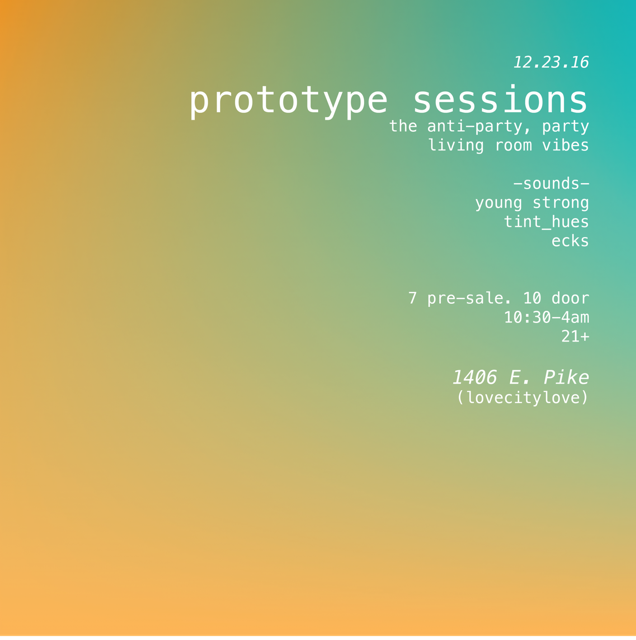 12.23.16

prototype sessions

the anti-party, party
living room vibes

-sounds-
young strong
tint_hues
ecks

7 pre-sale. 10 door
10:30-4am
21+

1406 E. Pike
(lovecitylove)